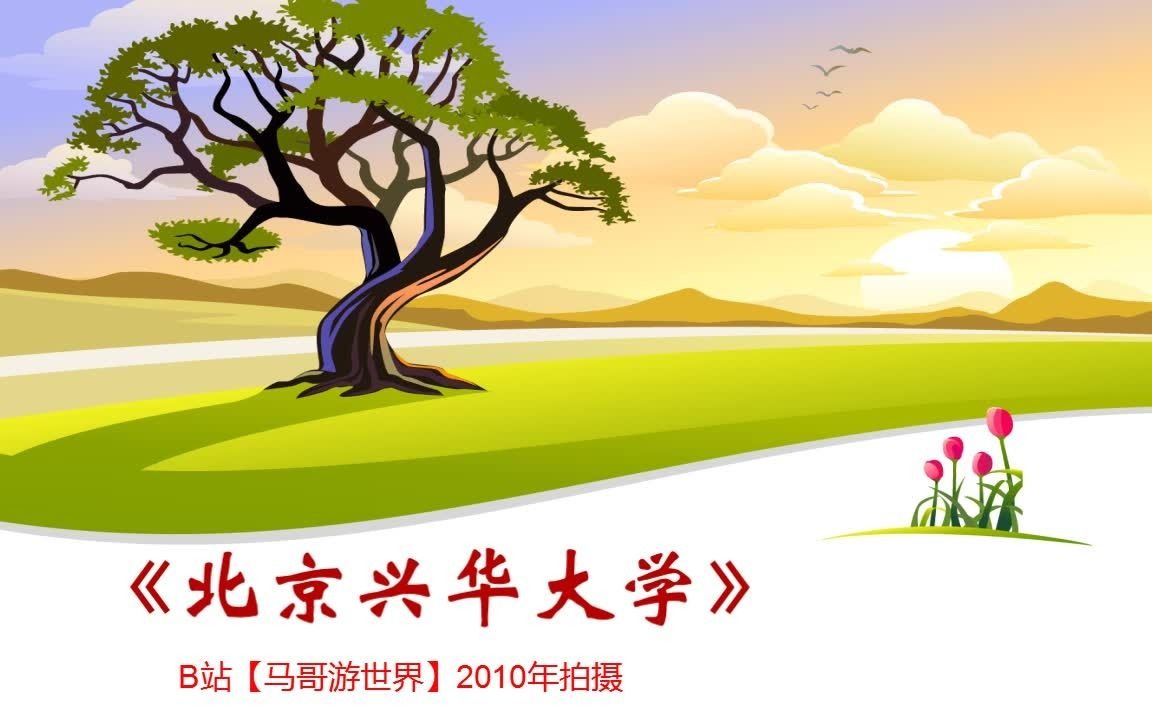 《北京兴华大学》

B站【马哥游世界】2010年拍摄